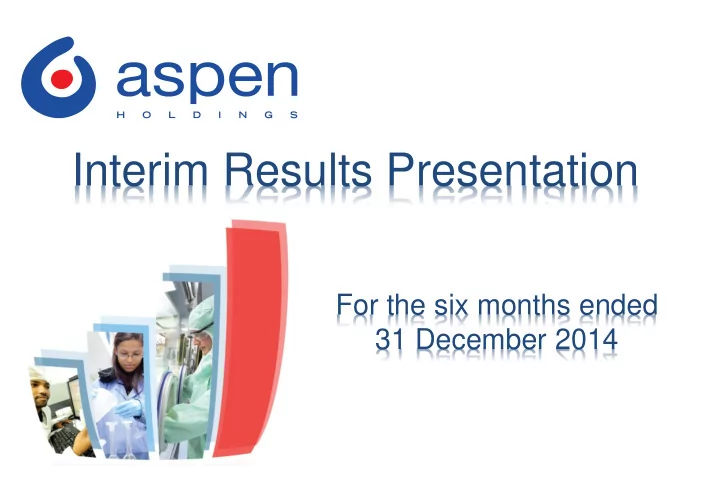 aspen
HOLDINGS

Interim Results Presentation

For the six months ended
31 December 2014